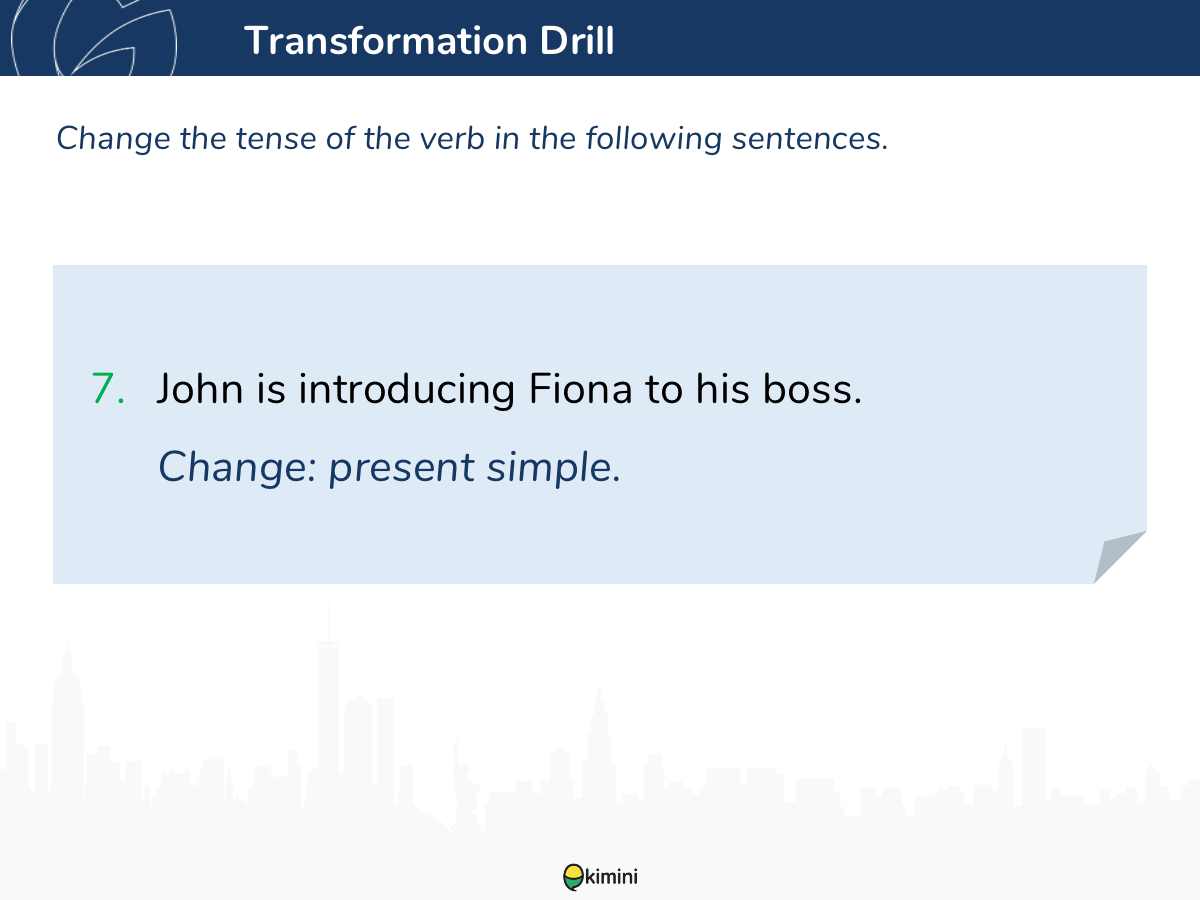 Transformation Drill

Change the tense of the verb in the following sentences.

7. John is introducing Fiona to his boss.

Change: present simple.

kimini